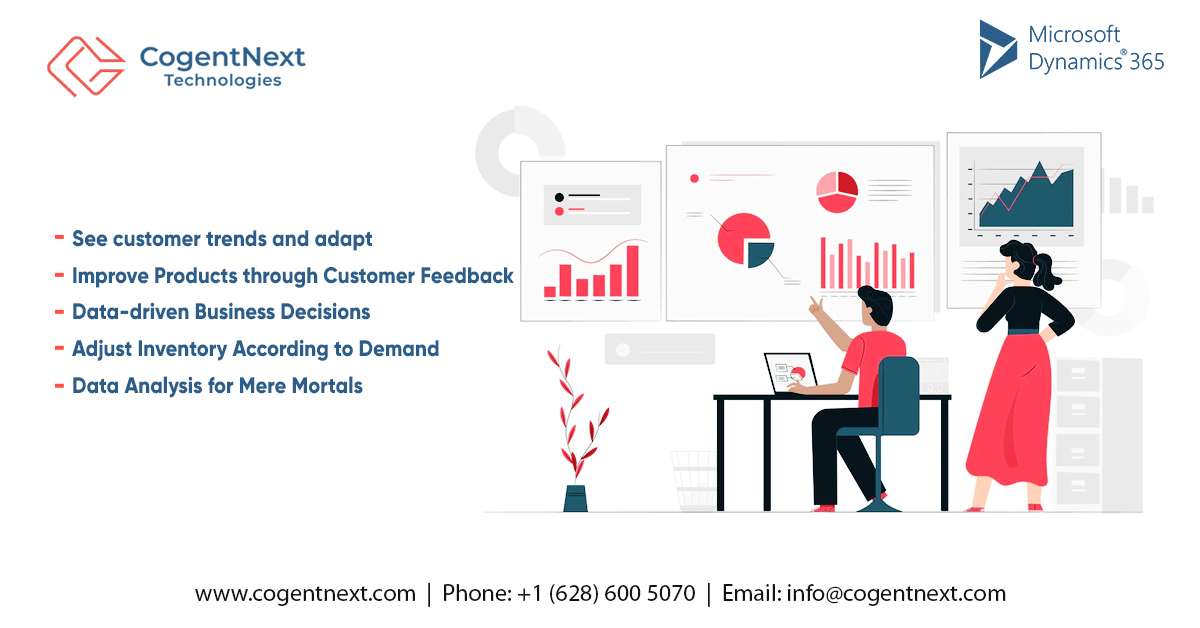 CogentNext
Technologies

Microsoft
Dynamics® 365

- See customer trends and adapt
- Improve Products through Customer Feedback
- Data-driven Business Decisions
- Adjust Inventory According to Demand
- Data Analysis for Mere Mortals

www.cogentnext.com | Phone: +1 (628) 600 5070 | Email: info@cogentnext.com